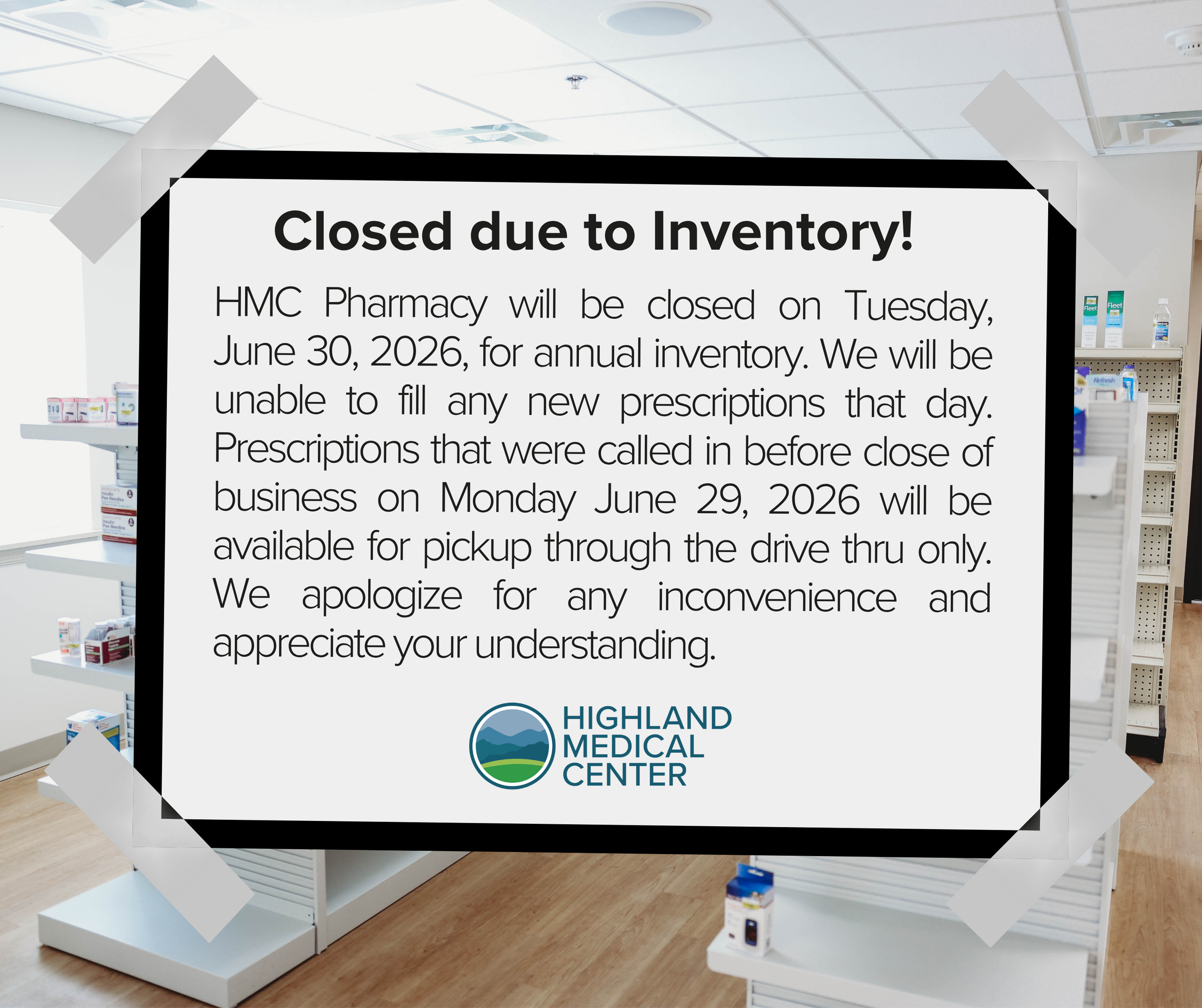 Closed due to Inventory!

HMC Pharmacy will be closed on Tuesday, June 30, 2026, for annual inventory. We will be unable to fill any new prescriptions that day. Prescriptions that were called in before close of business on Monday June 29, 2026 will be available for pickup through the drive thru only. We apologize for any inconvenience and appreciate your understanding.

HIGHLAND MEDICAL CENTER

Fleet Fleet

Refresh

Insulin Pen Needles

Insulin Pen Needles